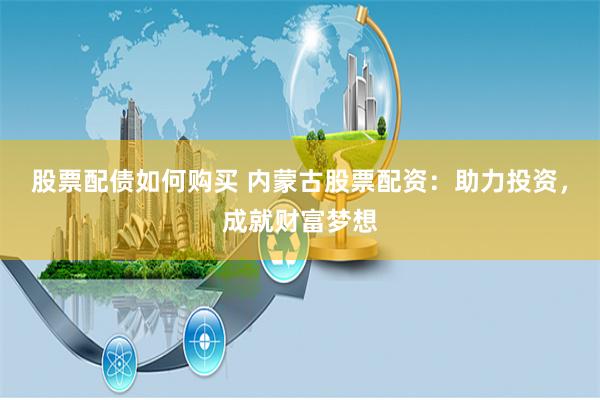 股票配债如何购买 内蒙古股票配资：助力投资，成就财富梦想